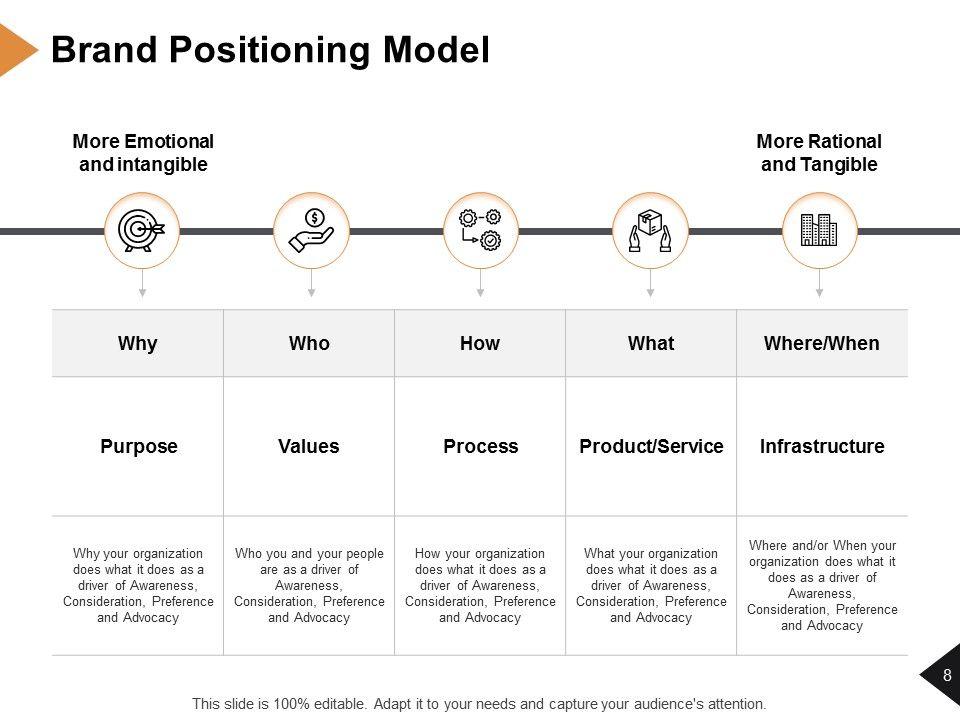 Brand Positioning Model

More Emotional and intangible

More Rational and Tangible

| Why | Who | How | What | Where/When |
|---|---|---|---|---|
| Purpose | Values | Process | Product/Service | Infrastructure |
| Why your organization does what it does as a driver of Awareness, Consideration, Preference and Advocacy | Who you and your people are as a driver of Awareness, Consideration, Preference and Advocacy | How your organization does what it does as a driver of Awareness, Consideration, Preference and Advocacy | What your organization does what it does as a driver of Awareness, Consideration, Preference and Advocacy | Where and/or When your organization does what it does as a driver of Awareness, Consideration, Preference and Advocacy |

8

This slide is 100% editable. Adapt it to your needs and capture your audience's attention.